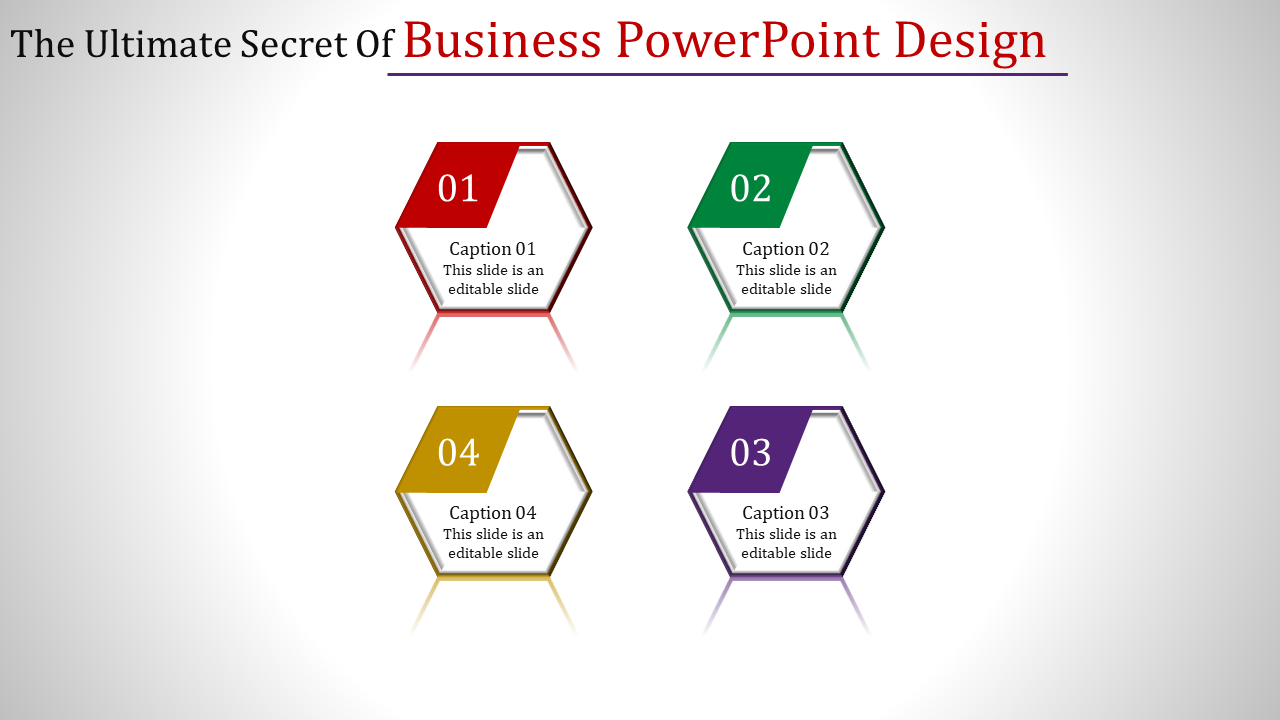 The Ultimate Secret Of Business PowerPoint Design

01
Caption 01
This slide is an editable slide

02
Caption 02
This slide is an editable slide

04
Caption 04
This slide is an editable slide

03
Caption 03
This slide is an editable slide